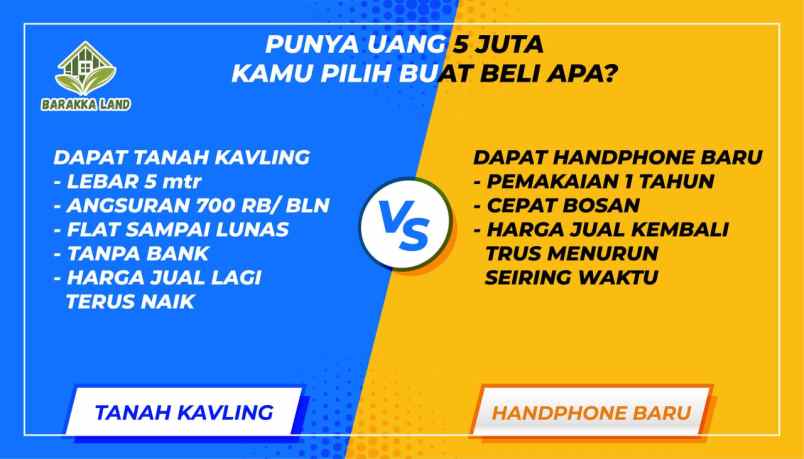 BARAKKA LAND

PUNYA UANG 5 JUTA
KAMU PILIH BUAT BELI APA?

DAPAT TANAH KAVLING
- LEBAR 5 mtr
- ANGSURAN 700 RB/ BLN
- FLAT SAMPAI LUNAS
- TANPA BANK
- HARGA JUAL LAGI TERUS NAIK

VS

DAPAT HANDPHONE BARU
- PEMAKAIAN 1 TAHUN
- CEPAT BOSAN
- HARGA JUAL KEMBALI TRUS MENURUN SEIRING WAKTU

TANAH KAVLING

HANDPHONE BARU